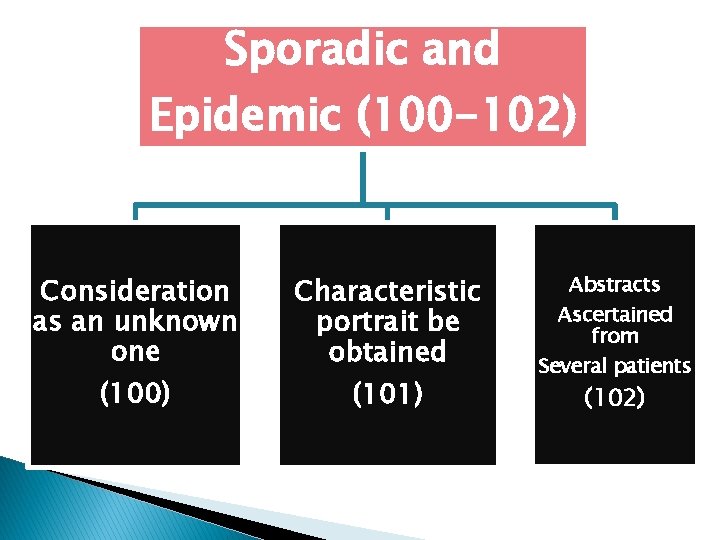 Sporadic and Epidemic (100-102)

Consideration as an unknown one
(100)

Characteristic portrait be obtained
(101)

Abstracts
Ascertained from
Several patients
(102)